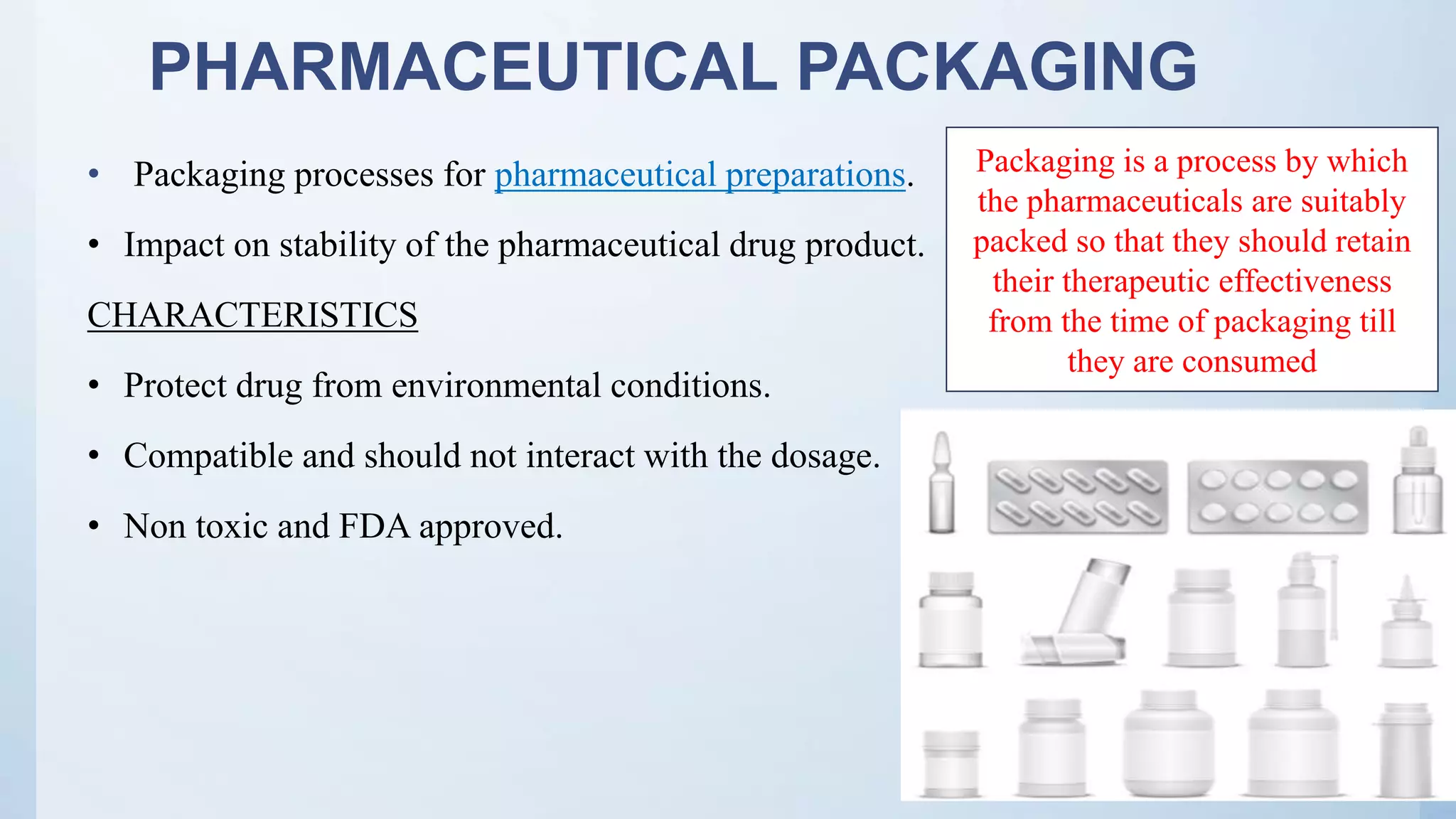 PHARMACEUTICAL PACKAGING

• Packaging processes for pharmaceutical preparations.

• Impact on stability of the pharmaceutical drug product.

CHARACTERISTICS

• Protect drug from environmental conditions.

• Compatible and should not interact with the dosage.

• Non toxic and FDA approved.

Packaging is a process by which the pharmaceuticals are suitably packed so that they should retain their therapeutic effectiveness from the time of packaging till they are consumed